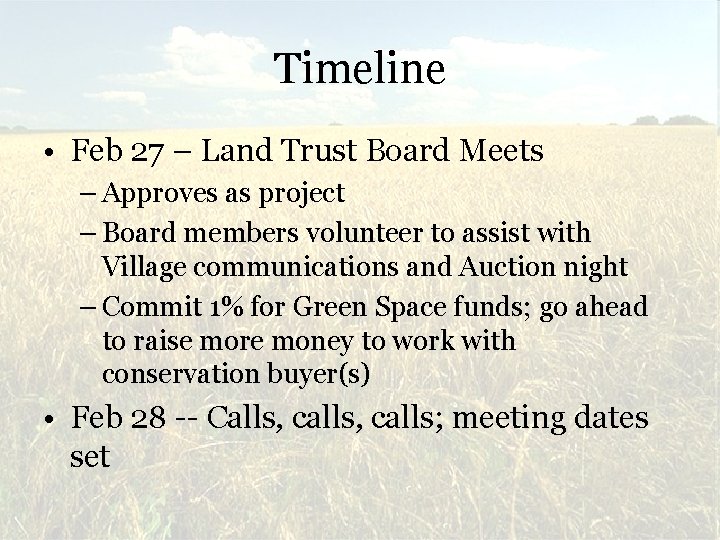 Timeline

• Feb 27 – Land Trust Board Meets
– Approves as project
– Board members volunteer to assist with Village communications and Auction night
– Commit 1% for Green Space funds; go ahead to raise more money to work with conservation buyer(s)

• Feb 28 -- Calls, calls, calls; meeting dates set